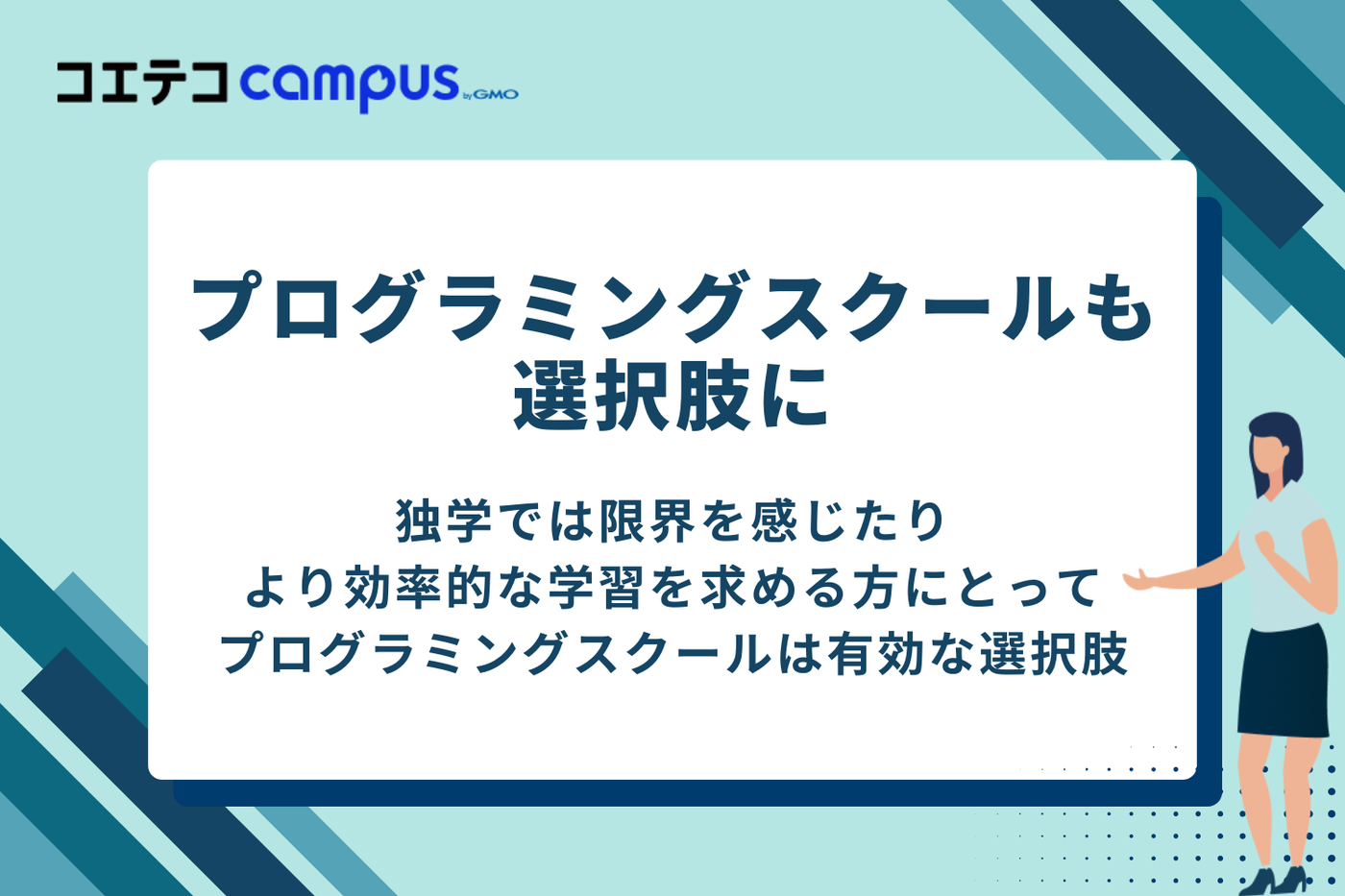 コエテコ campus by GMO

プログラミングスクールも選択肢に

独学では限界を感じたり
より効率的な学習を求める方にとって
プログラミングスクールは有効な選択肢